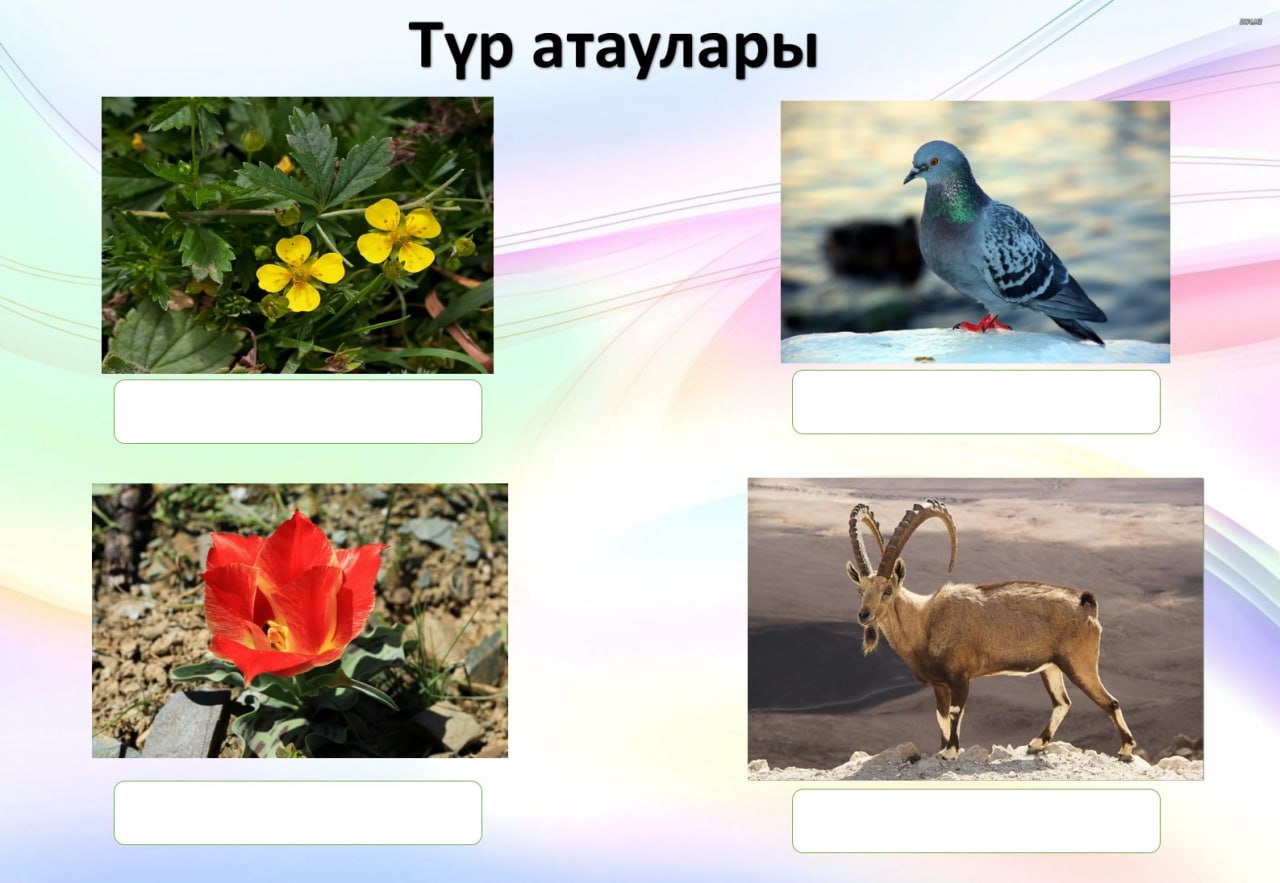 Түр атаулары